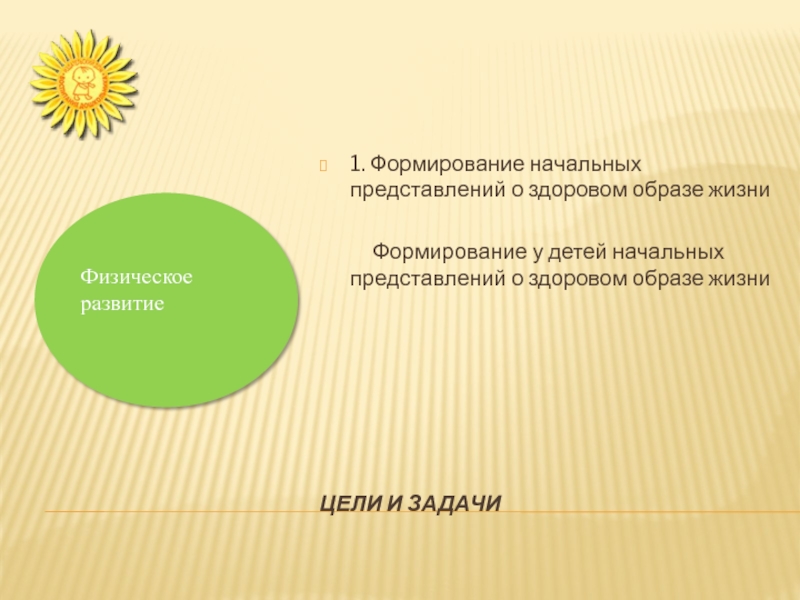 1. Формирование начальных представлений о здоровом образе жизни

Формирование у детей начальных представлений о здоровом образе жизни

Физическое развитие

ЦЕЛИ И ЗАДАЧИ